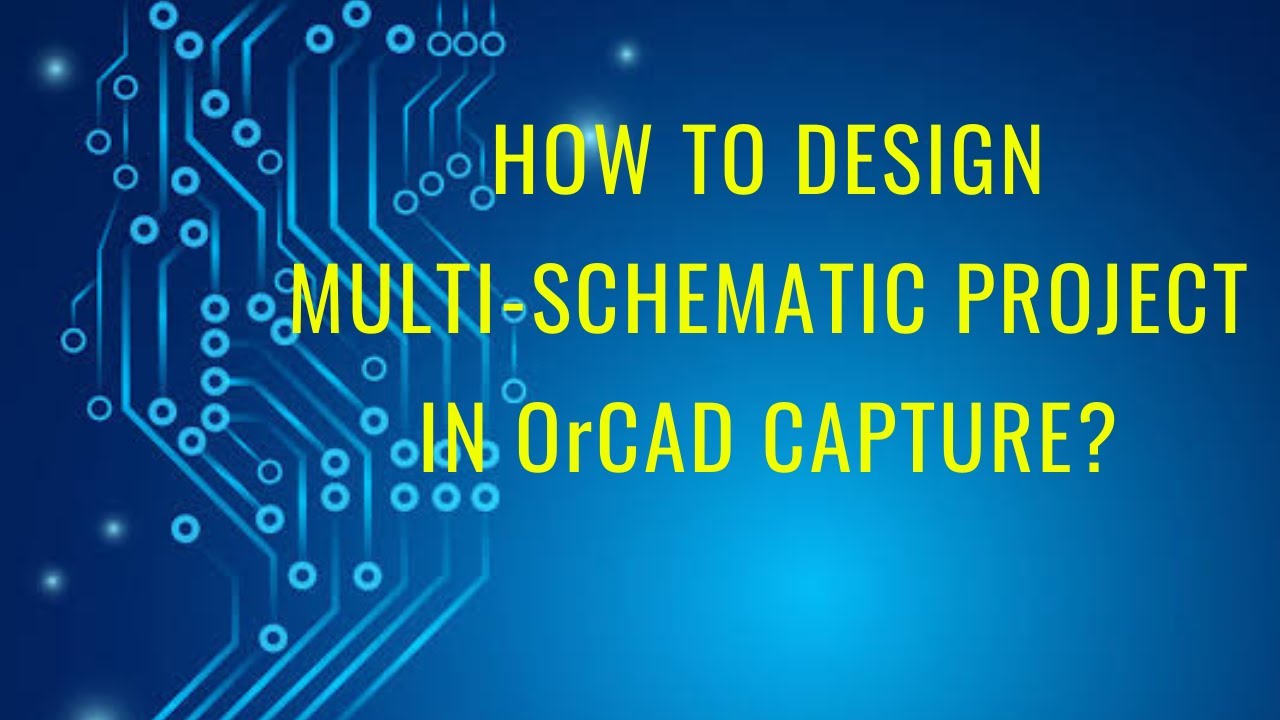 HOW TO DESIGN MULTI-SCHEMATIC PROJECT IN OrCAD CAPTURE?